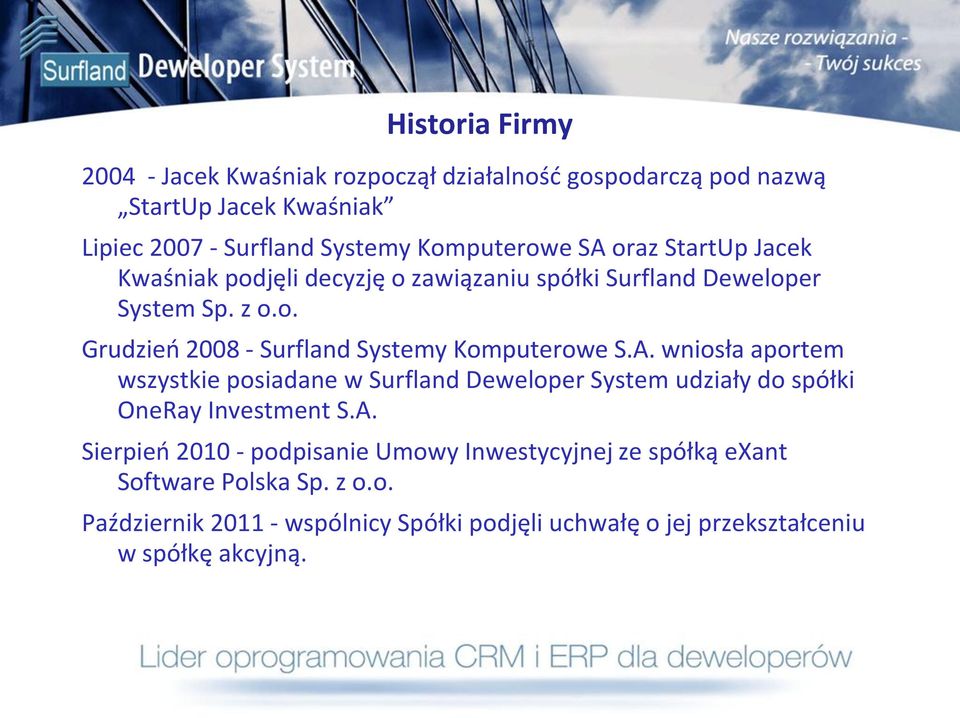 Surfland Deweloper System

Nasze rozwiązania - - Twój sukces

Historia Firmy

2004 - Jacek Kwaśniak rozpoczął działalność gospodarczą pod nazwą „StartUp Jacek Kwaśniak”

Lipiec 2007 - Surfland Systemy Komputerowe SA oraz StartUp Jacek Kwaśniak podjęli decyzję o zawiązaniu spółki Surfland Deweloper System Sp. z o.o.

Grudzień 2008 - Surfland Systemy Komputerowe S.A. wniosła aportem wszystkie posiadane w Surfland Deweloper System udziały do spółki OneRay Investment S.A.

Sierpień 2010 - podpisanie Umowy Inwestycyjnej ze spółką eXant Software Polska Sp. z o.o.

Październik 2011 - wspólnicy Spółki podjęli uchwałę o jej przekształceniu w spółkę akcyjną.

Lider oprogramowania CRM i ERP dla deweloperów